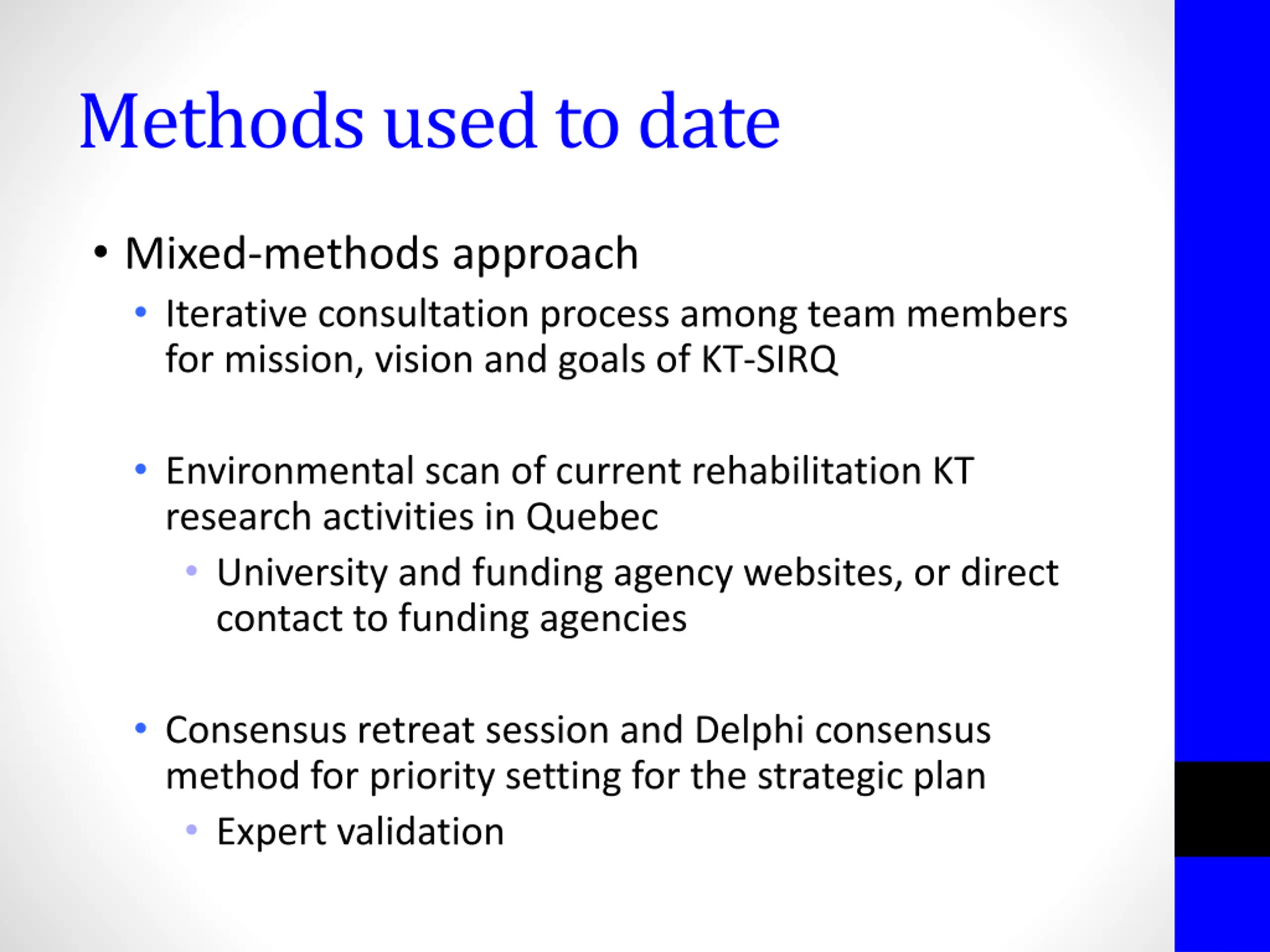 Methods used to date

• Mixed-methods approach
  • Iterative consultation process among team members for mission, vision and goals of KT-SIRQ

  • Environmental scan of current rehabilitation KT research activities in Quebec
    • University and funding agency websites, or direct contact to funding agencies

  • Consensus retreat session and Delphi consensus method for priority setting for the strategic plan
    • Expert validation